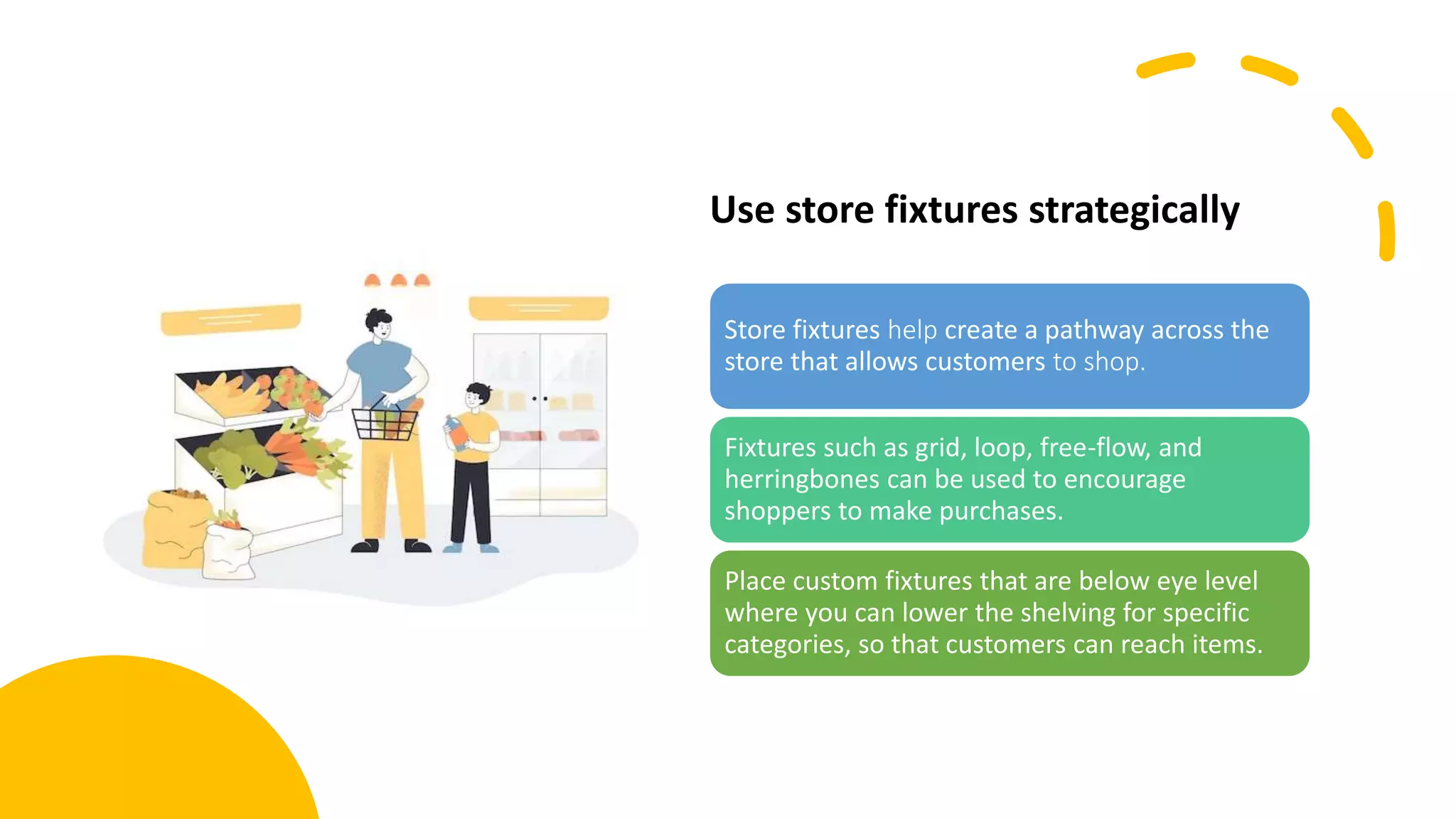 Use store fixtures strategically

Store fixtures help create a pathway across the store that allows customers to shop.

Fixtures such as grid, loop, free-flow, and herringbones can be used to encourage shoppers to make purchases.

Place custom fixtures that are below eye level where you can lower the shelving for specific categories, so that customers can reach items.